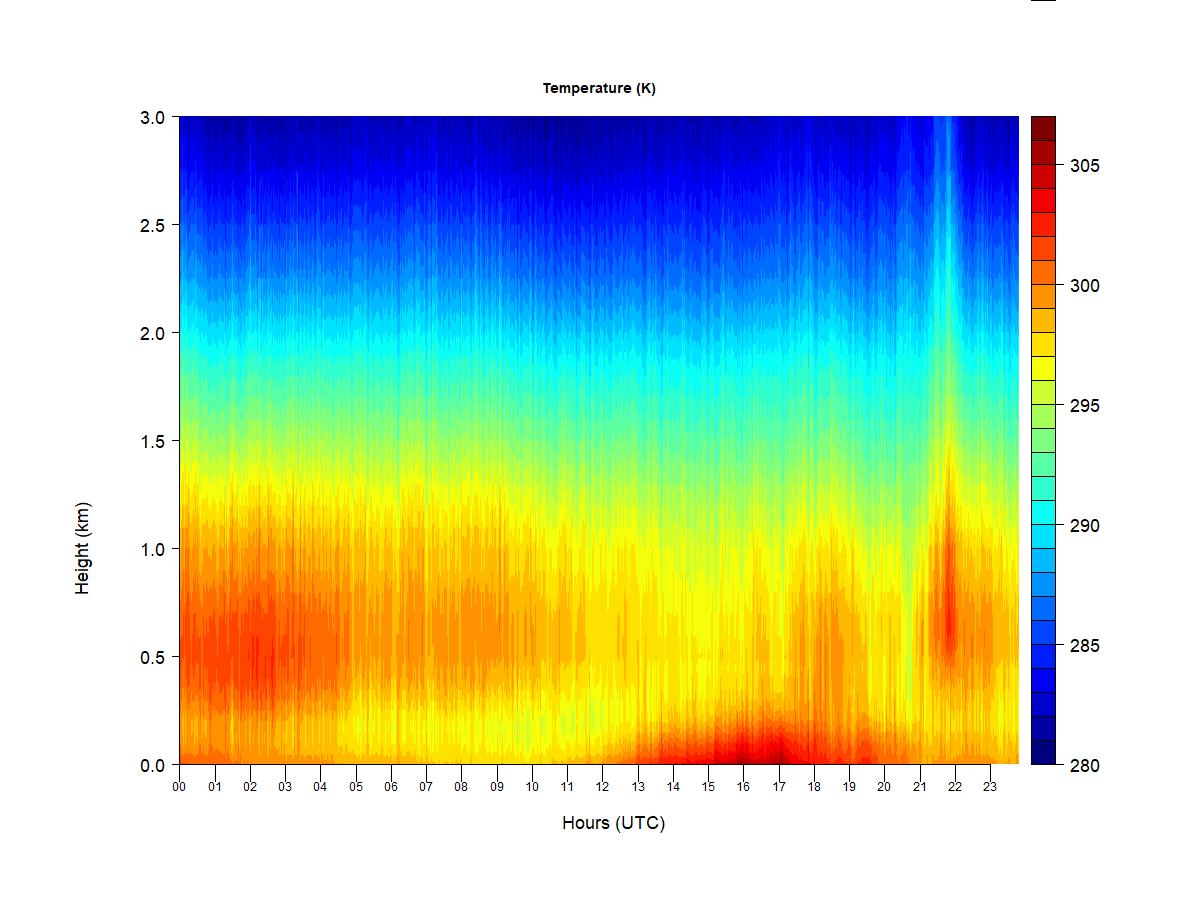 Temperature (K)

Height (km)

3.0
2.5
2.0
1.5
1.0
0.5
0.0

00 01 02 03 04 05 06 07 08 09 10 11 12 13 14 15 16 17 18 19 20 21 22 23

Hours (UTC)

305
300
295
290
285
280